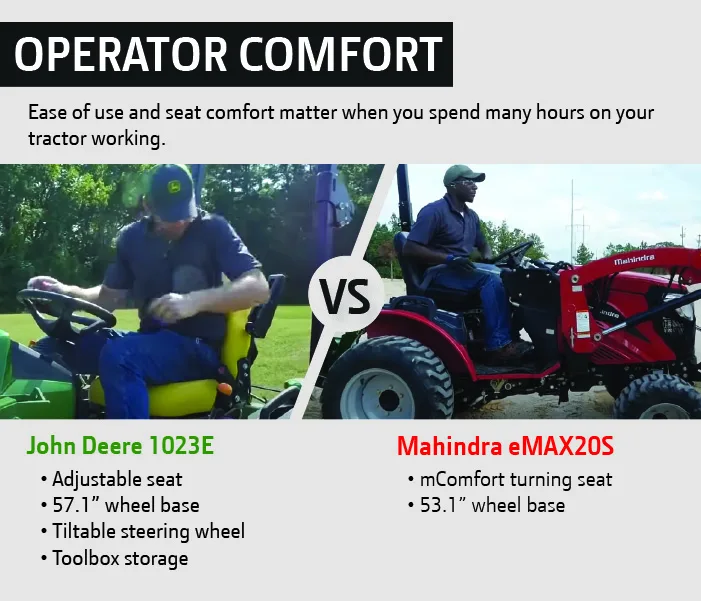 OPERATOR COMFORT

Ease of use and seat comfort matter when you spend many hours on your tractor working.

VS

Mahindra

John Deere 1023E
• Adjustable seat
• 57.1" wheel base
• Tiltable steering wheel
• Toolbox storage

Mahindra eMAX20S
• mComfort turning seat
• 53.1" wheel base